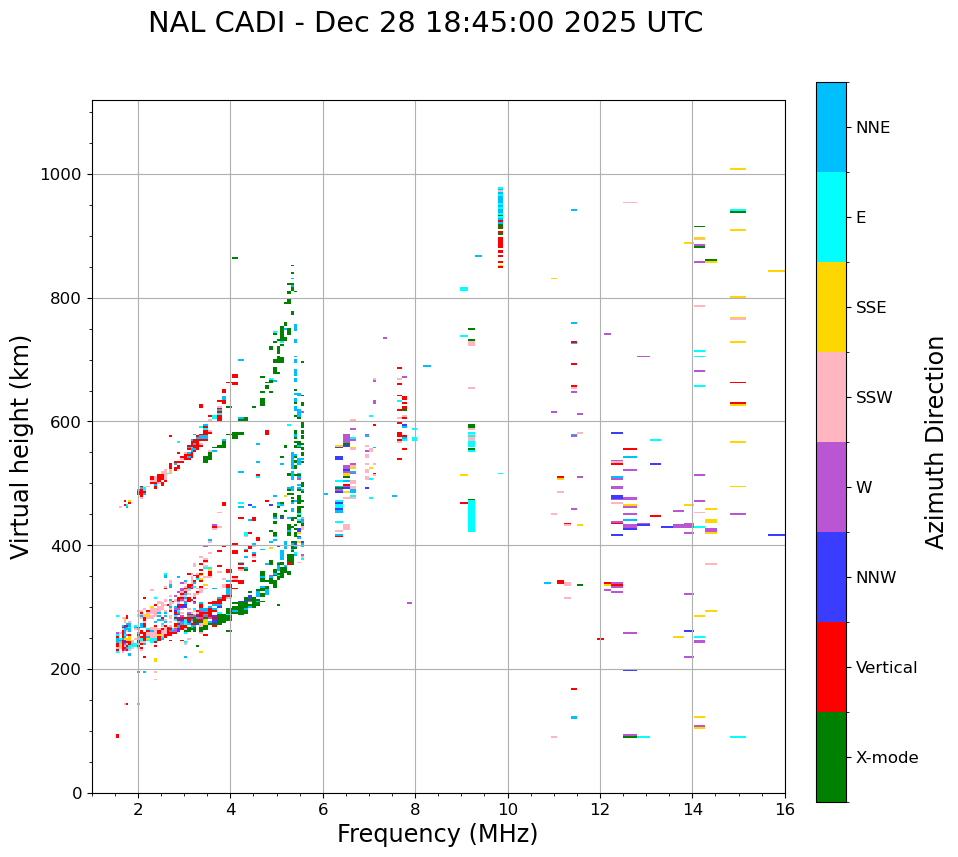 NAL CADI - Dec 28 18:45:00 2025 UTC

Virtual height (km)

1000
800
600
400
200
0

2
4
6
8
10
12
14
16

Frequency (MHz)

NNE
E
SSE
SSW
W
NNW
Vertical
X-mode

Azimuth Direction